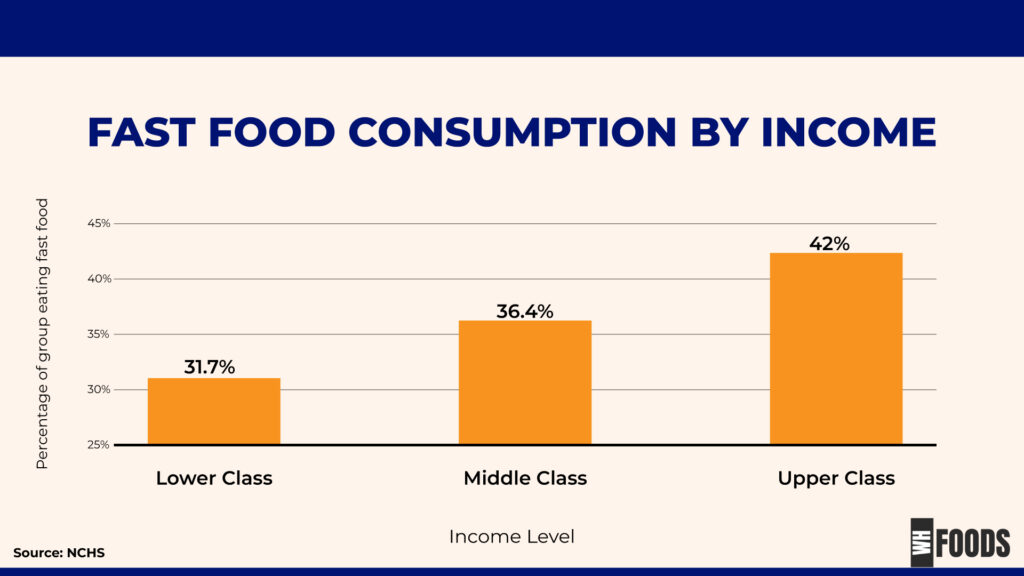 FAST FOOD CONSUMPTION BY INCOME

Percentage of group eating fast food

45%
40%
35%
30%
25%

31.7%
36.4%
42%

Lower Class
Middle Class
Upper Class

Income Level

Source: NCHS

WH FOODS